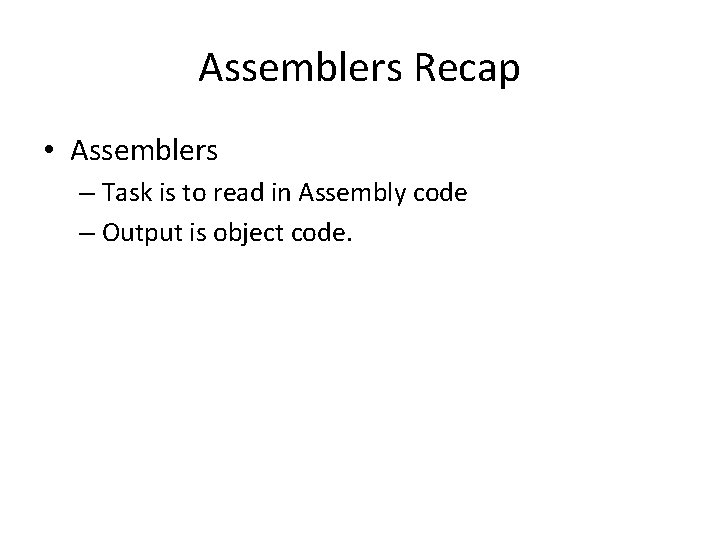 Assemblers Recap

• Assemblers
– Task is to read in Assembly code
– Output is object code.